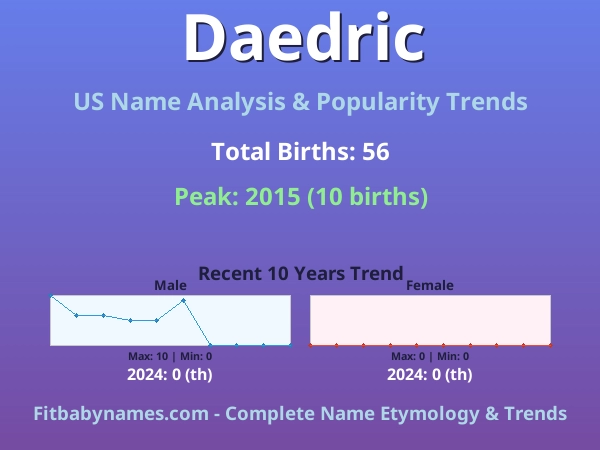 Daedric

US Name Analysis & Popularity Trends

Total Births: 56

Peak: 2015 (10 births)

Recent 10 Years Trend

Male

Max: 10 | Min: 0

2024: 0 (th)

Female

Max: 0 | Min: 0

2024: 0 (th)

Fitbabynames.com - Complete Name Etymology & Trends